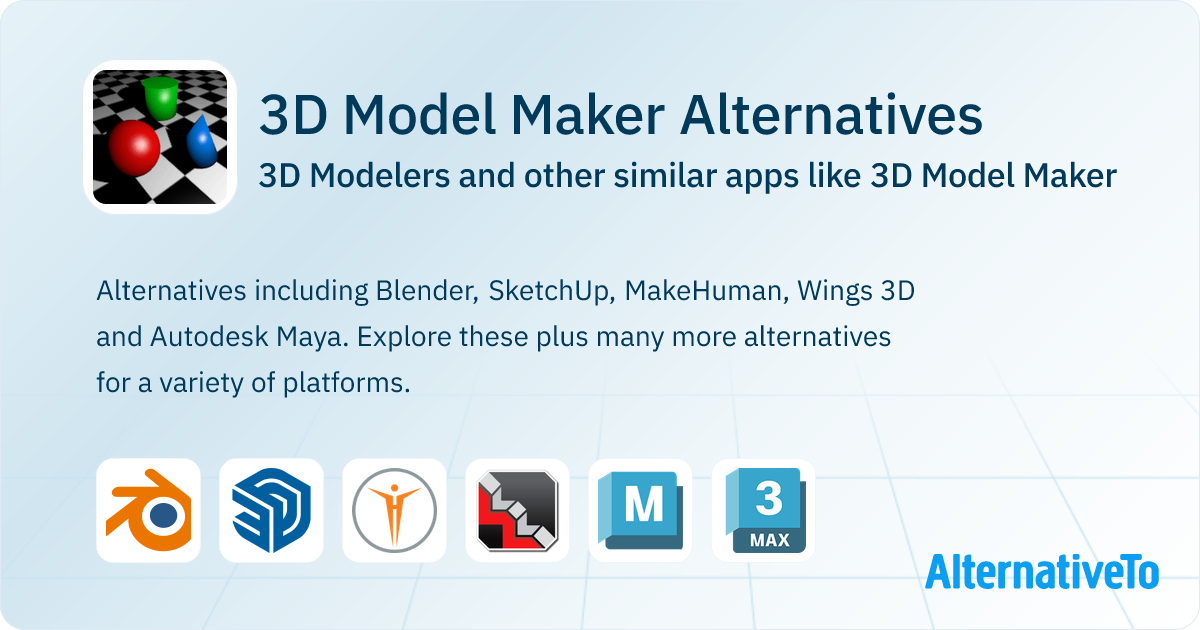 3D Model Maker Alternatives

3D Modelers and other similar apps like 3D Model Maker

Alternatives including Blender, SketchUp, MakeHuman, Wings 3D and Autodesk Maya. Explore these plus many more alternatives for a variety of platforms.

M

3
MAX

AlternativeTo